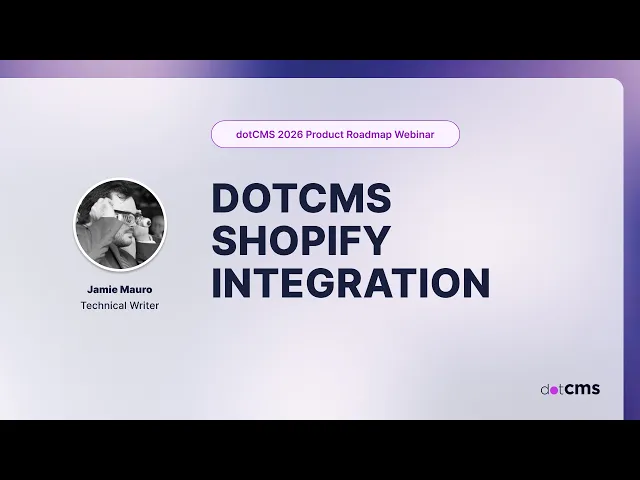 dotCMS 2026 Product Roadmap Webinar

DOTCMS SHOPIFY INTEGRATION

Jamie Mauro
Technical Writer

dotCMS